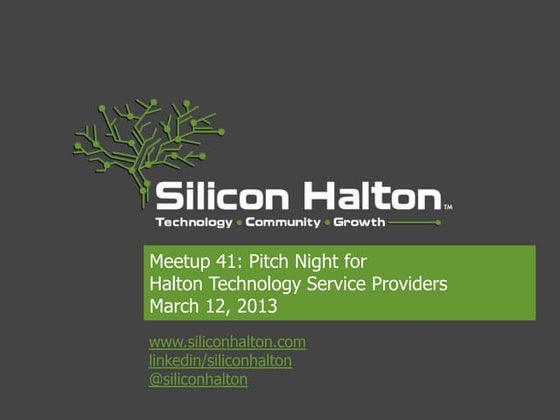 Silicon Halton™
Technology • Community • Growth

Meetup 41: Pitch Night for
Halton Technology Service Providers
March 12, 2013

www.siliconhalton.com
linkedin/siliconhalton
@siliconhalton